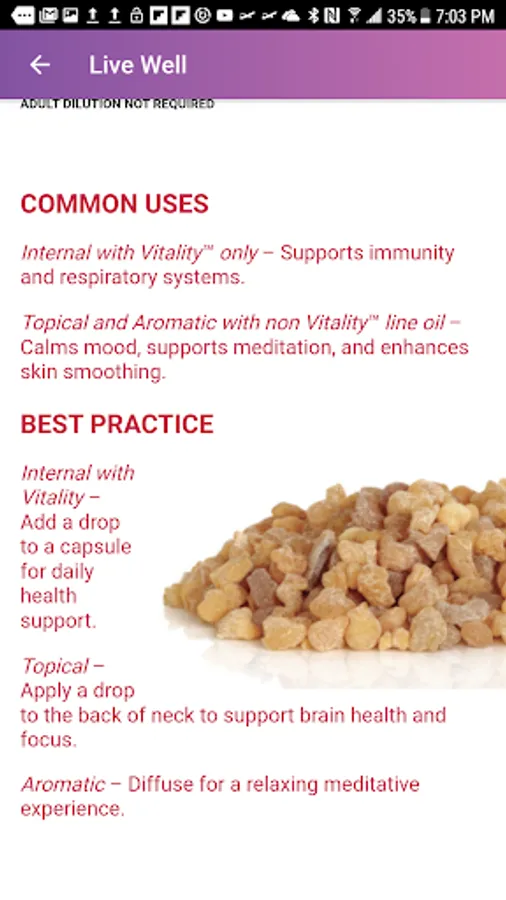 35% 7:03 PM

Live Well

ADULT DILUTION NOT REQUIRED

COMMON USES

Internal with Vitality™ only – Supports immunity and respiratory systems.

Topical and Aromatic with non Vitality™ line oil – Calms mood, supports meditation, and enhances skin smoothing.

BEST PRACTICE

Internal with Vitality – Add a drop to a capsule for daily health support.

Topical – Apply a drop to the back of neck to support brain health and focus.

Aromatic – Diffuse for a relaxing meditative experience.